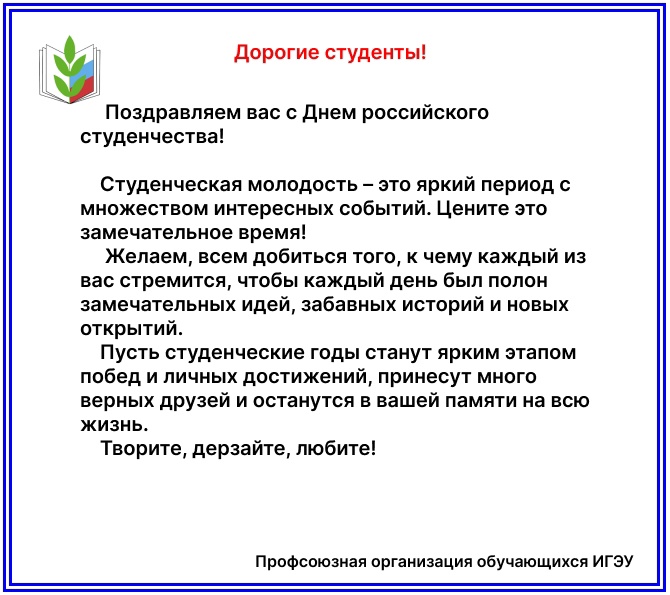 Дорогие студенты!

Поздравляем вас с Днем российского студенчества!

Студенческая молодость – это яркий период с множеством интересных событий. Цените это замечательное время!

Желаем, всем добиться того, к чему каждый из вас стремится, чтобы каждый день был полон замечательных идей, забавных историй и новых открытий.

Пусть студенческие годы станут ярким этапом побед и личных достижений, принесут много верных друзей и останутся в вашей памяти на всю жизнь.

Творите, дерзайте, любите!

Профсоюзная организация обучающихся ИГЭУ